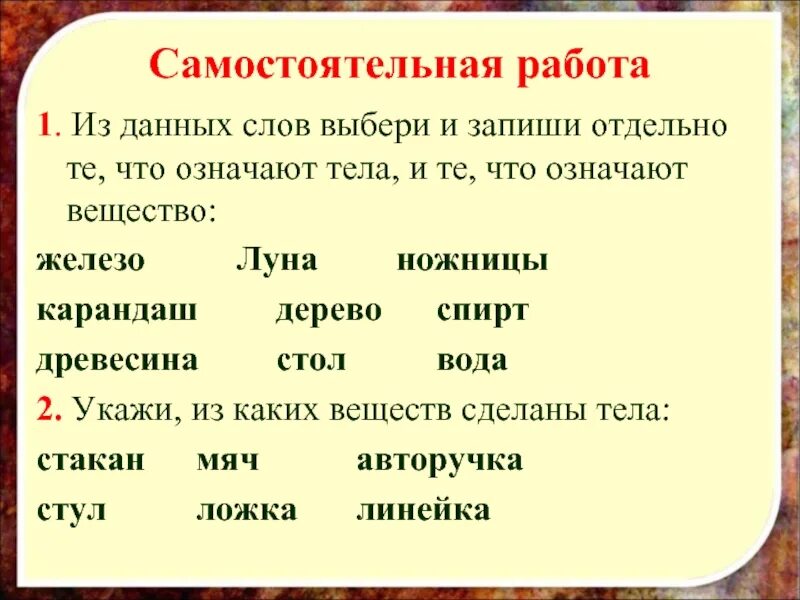 Самостоятельная работа

1. Из данных слов выбери и запиши отдельно те, что означают тела, и те, что означают вещество:

железо Луна ножницы

карандаш дерево спирт

древесина стол вода

2. Укажи, из каких веществ сделаны тела:

стакан мяч авторучка

стул ложка линейка